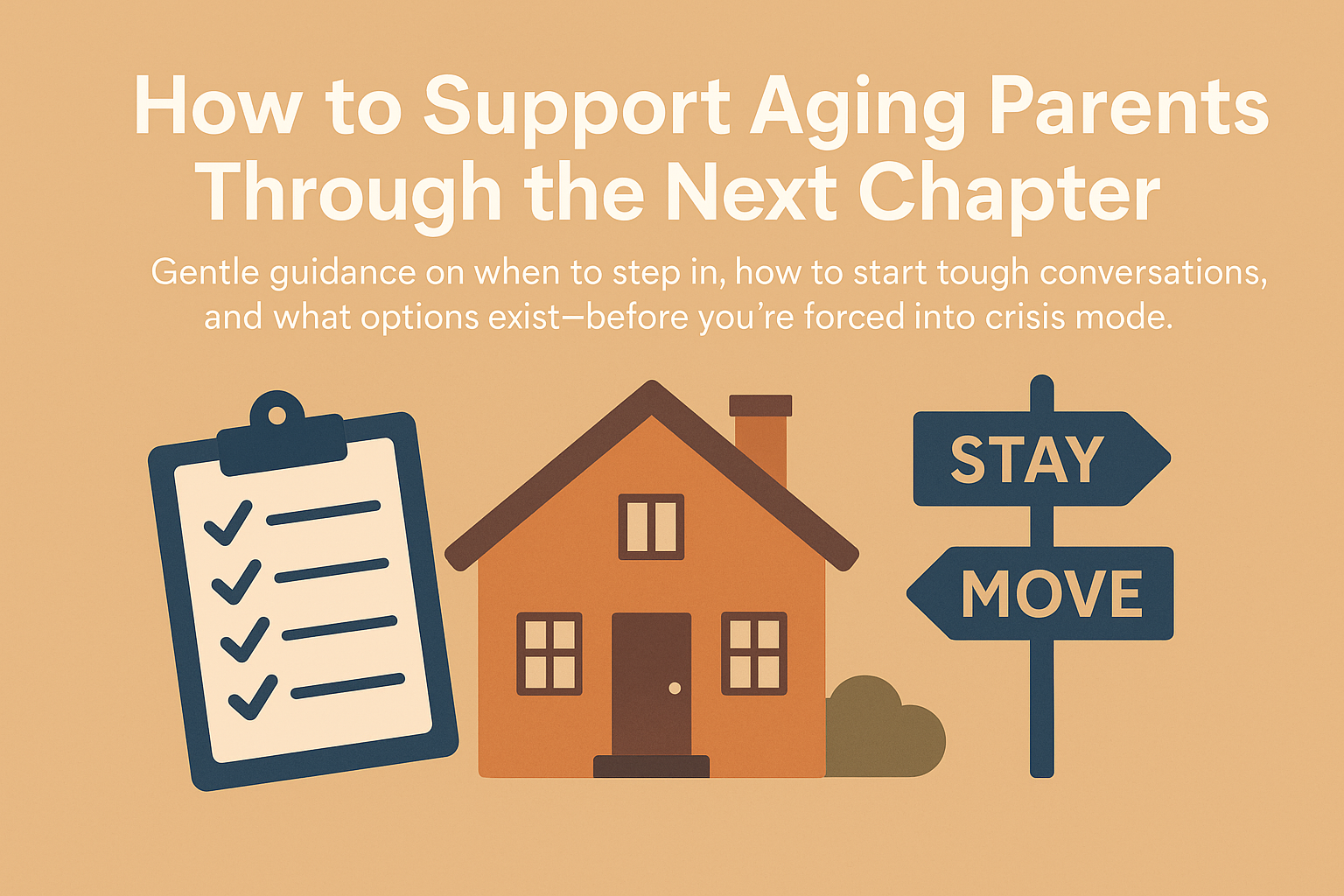 How to Support Aging Parents Through the Next Chapter

Gentle guidance on when to step in, how to start tough conversations, and what options exist—before you're forced into crisis mode.

STAY

MOVE